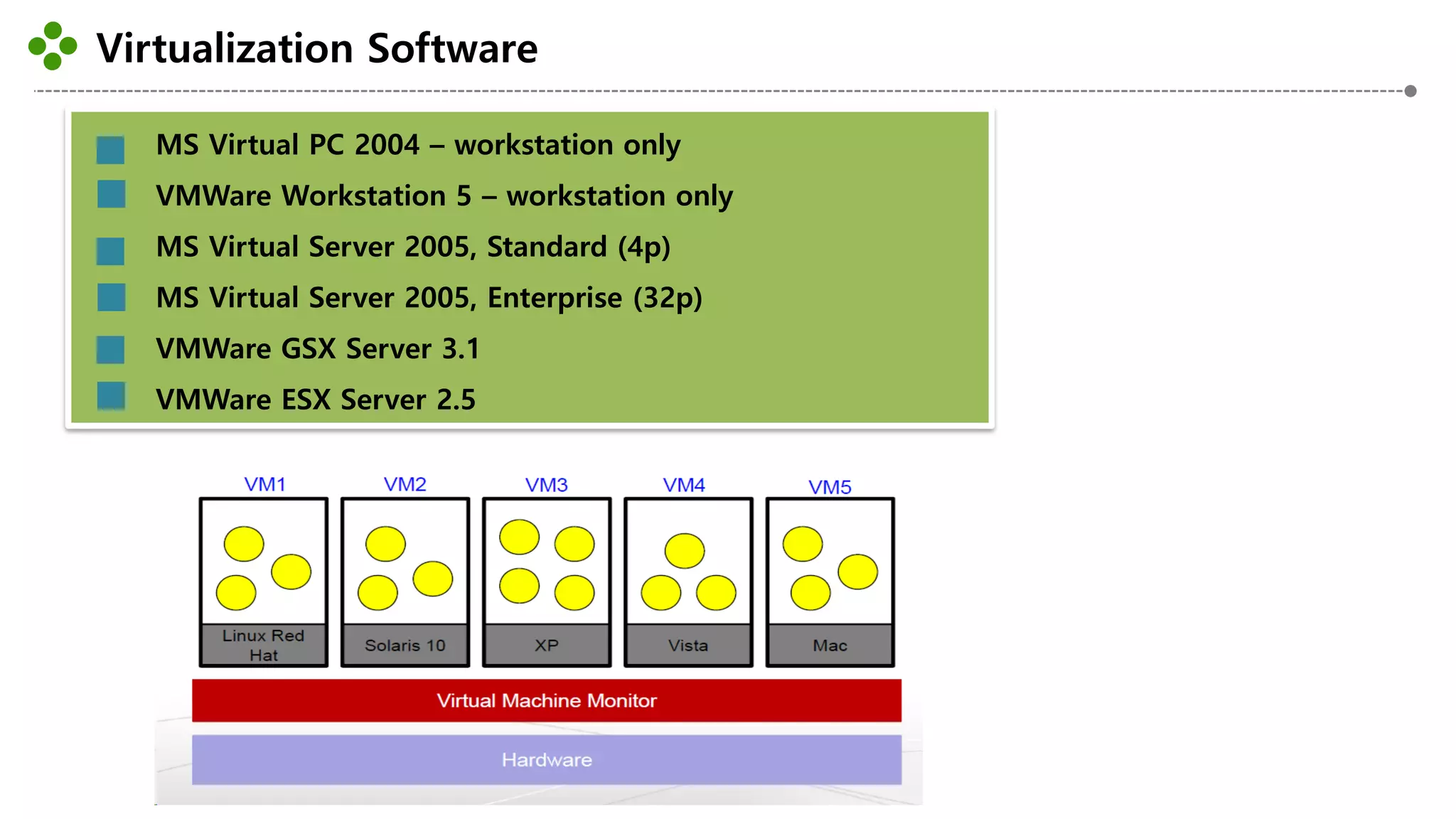 Virtualization Software

MS Virtual PC 2004 – workstation only
VMWare Workstation 5 – workstation only
MS Virtual Server 2005, Standard (4p)
MS Virtual Server 2005, Enterprise (32p)
VMWare GSX Server 3.1
VMWare ESX Server 2.5

VM1
VM2
VM3
VM4
VM5

Linux Red Hat
Solaris 10
XP
Vista
Mac

Virtual Machine Monitor

Hardware